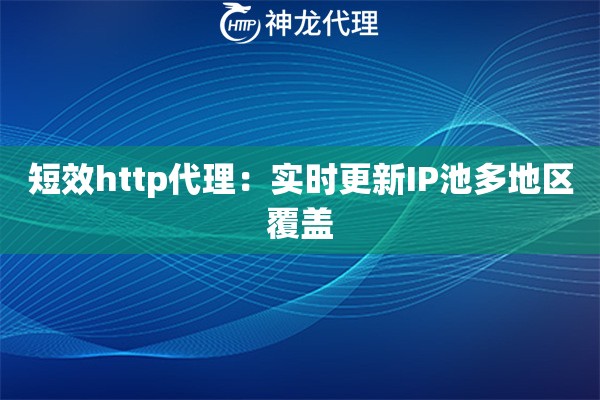 HTTP 神龙代理

短效http代理：实时更新IP池多地区覆盖